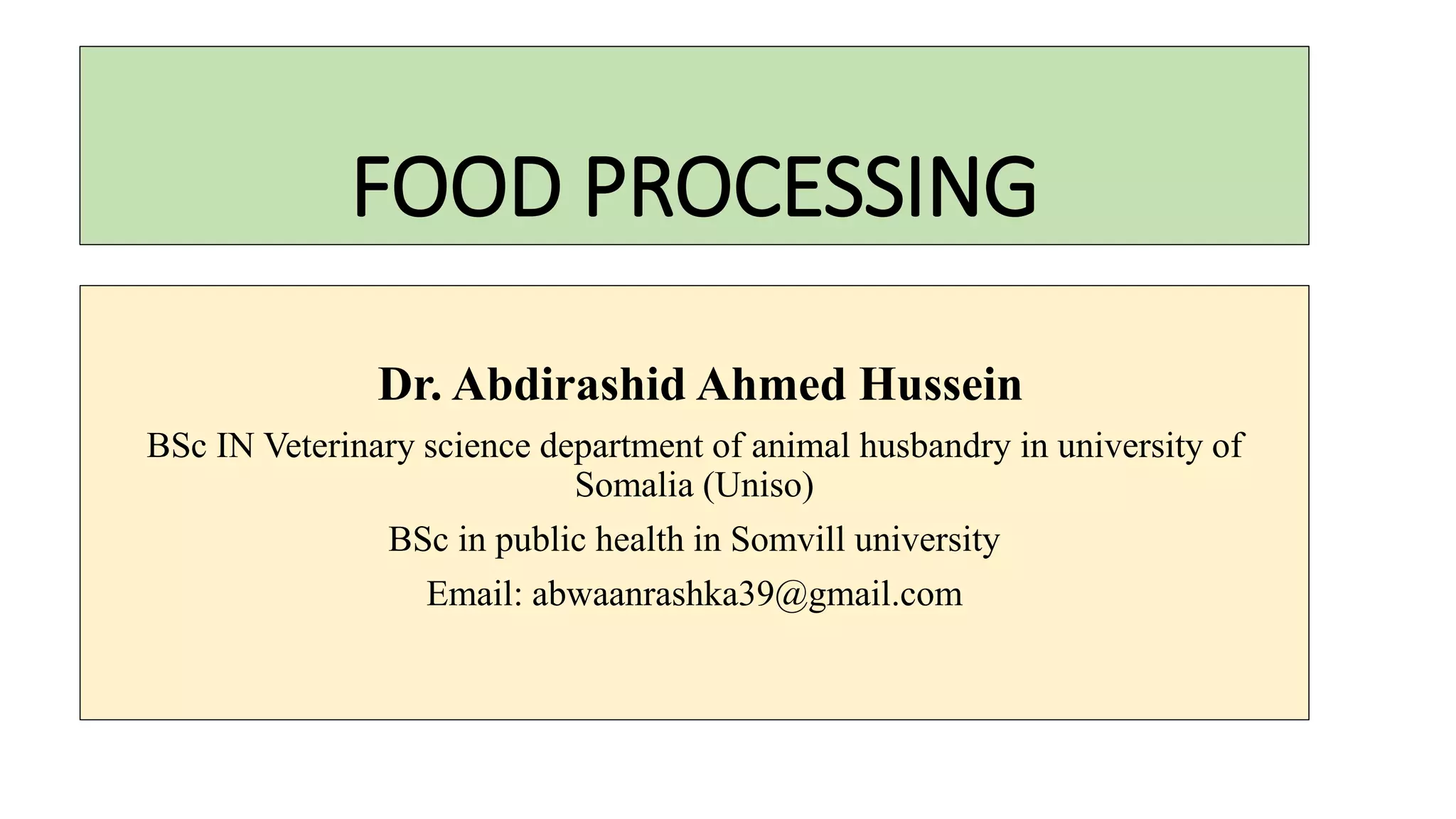 FOOD PROCESSING

Dr. Abdirashid Ahmed Hussein

BSc IN Veterinary science department of animal husbandry in university of Somalia (Uniso)

BSc in public health in Somvill university

Email: abwaanrashka39@gmail.com